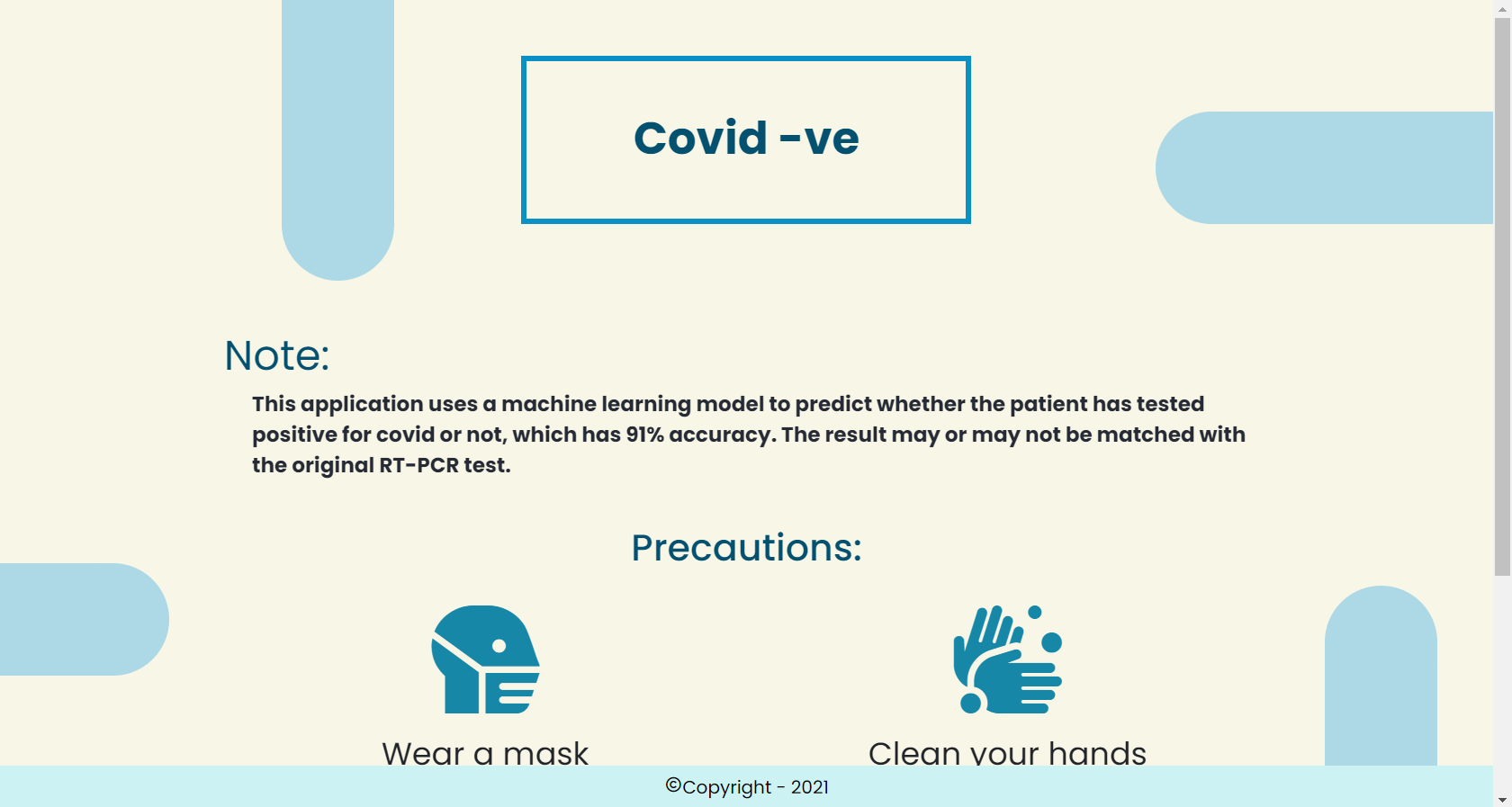 Covid -ve

Note:

This application uses a machine learning model to predict whether the patient has tested positive for covid or not, which has 91% accuracy. The result may or may not be matched with the original RT-PCR test.

Precautions:

Wear a mask

Clean your hands

©Copyright - 2021